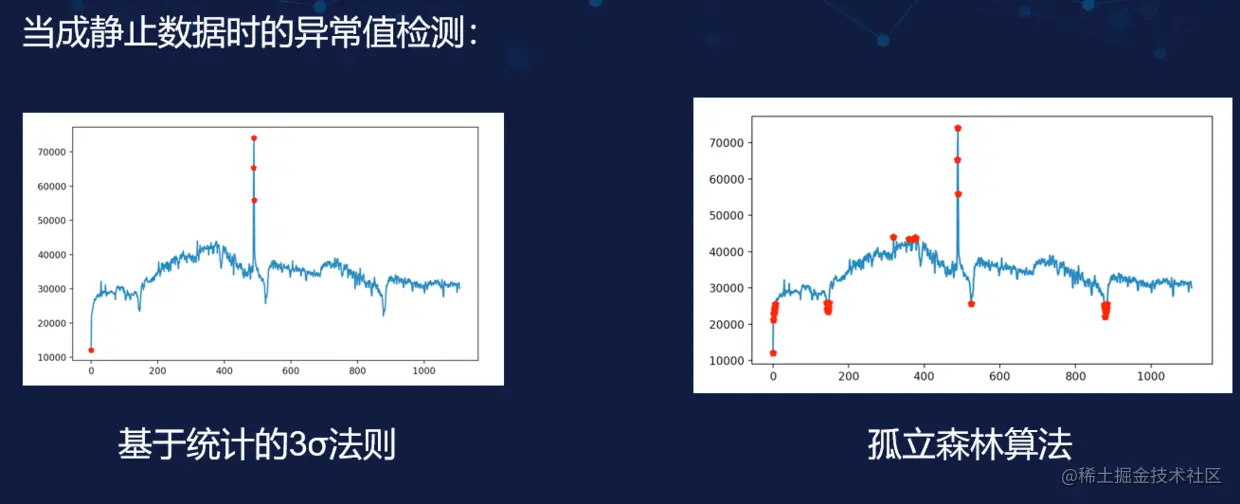 当成静止数据时的异常值检测:

70000
60000
50000
40000
30000
20000
10000
0 200 400 600 800 1000

基于统计的3σ法则

70000
60000
50000
40000
30000
20000
10000
0 200 400 600 800 1000

孤立森林算法

@稀土掘金技术社区